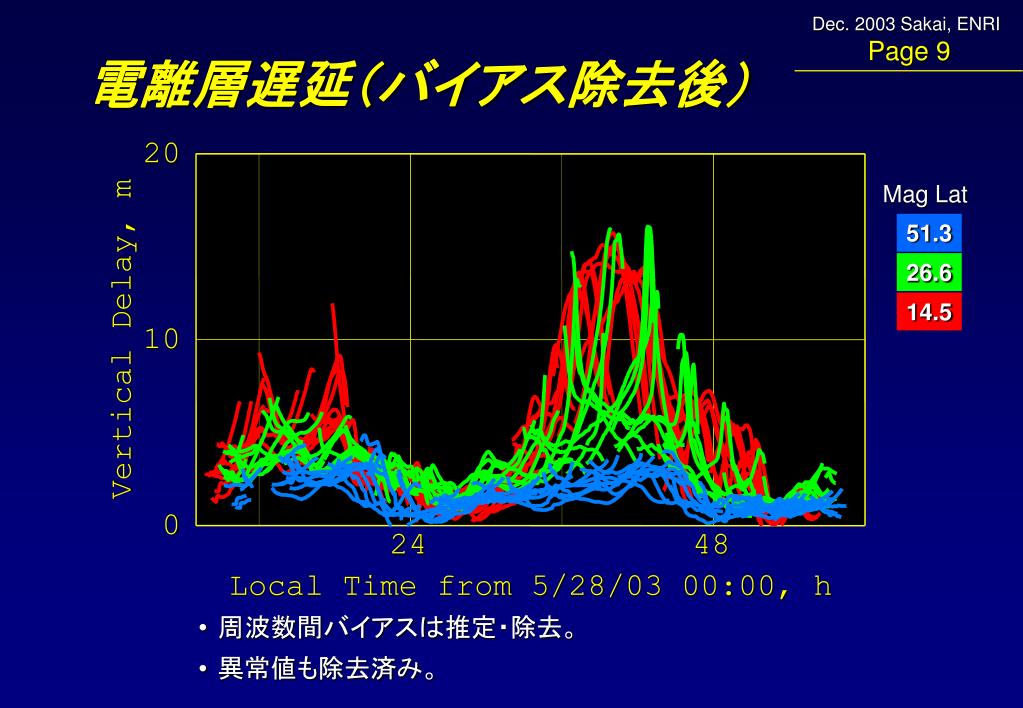 Dec. 2003 Sakai, ENRI
Page 9

電離層遅延（バイアス除去後）

Vertical Delay, m

20

10

0

24

48

Local Time from 5/28/03 00:00, h

Mag Lat

51.3

26.6

14.5

• 周波数間バイアスは推定・除去。

• 異常値も除去済み。